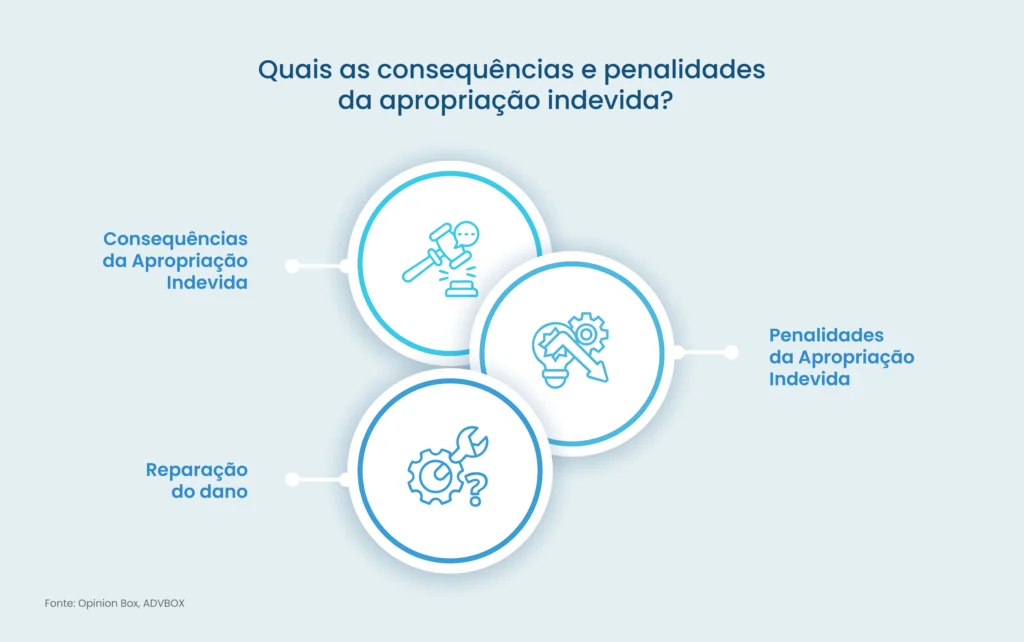 Quais as consequências e penalidades da apropriação indevida?

Consequências da Apropriação Indevida

Penalidades da Apropriação Indevida

Reparação do dano

Fonte: Opinion Box, ADVBOX